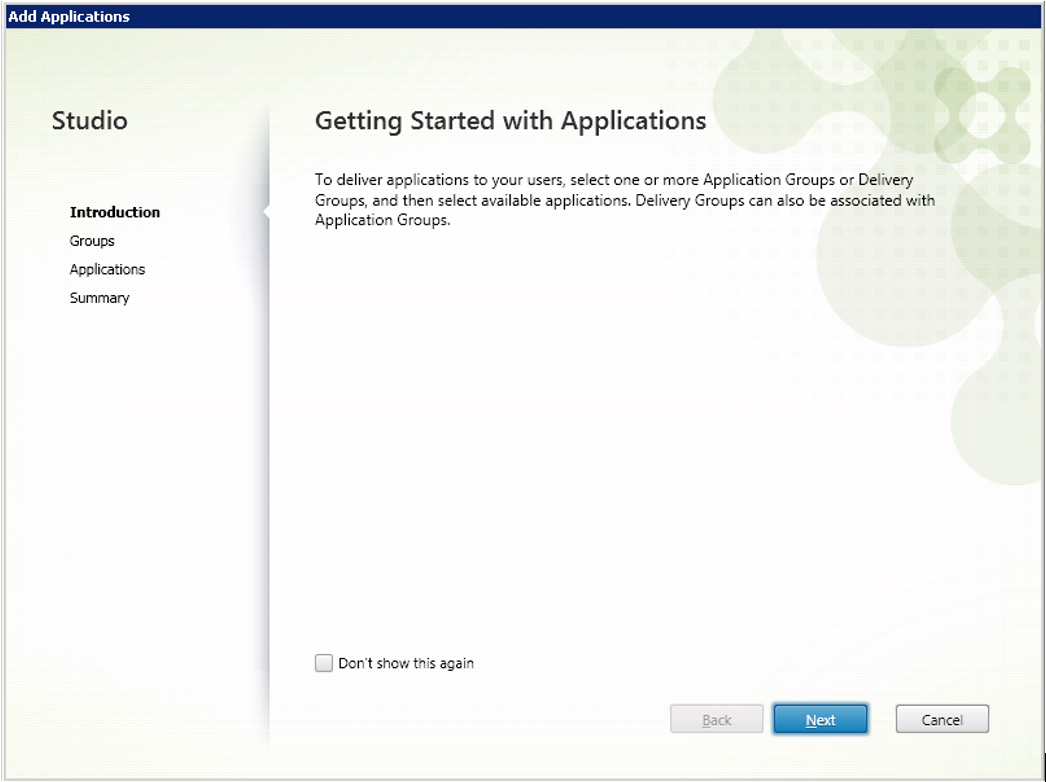 Add Applications

Studio

Introduction
Groups
Applications
Summary

Getting Started with Applications

To deliver applications to your users, select one or more Application Groups or Delivery Groups, and then select available applications. Delivery Groups can also be associated with Application Groups.

Don't show this again

Back
Next
Cancel